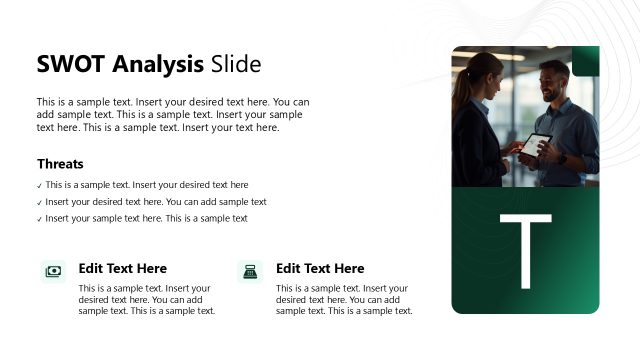 SWOT Analysis Slide

This is a sample text. Insert your desired text here. You can add sample text. This is a sample text. Insert your sample text here. This is a sample text. Insert your text here.

Threats

✓ This is a sample text. Insert your desired text here
✓ Insert your desired text here. You can add sample text
✓ Insert your sample text here. This is a sample text

Edit Text Here

This is a sample text. Insert your desired text here. You can add sample text. This is a sample text.

Edit Text Here

This is a sample text. Insert your desired text here. You can add sample text. This is a sample text.

T